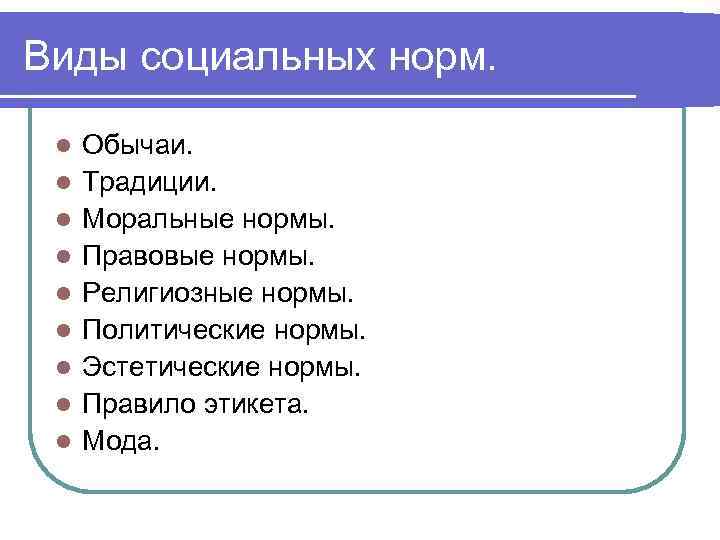 Виды социальных норм.

- Обычаи.
- Традиции.
- Моральные нормы.
- Правовые нормы.
- Религиозные нормы.
- Политические нормы.
- Эстетические нормы.
- Правило этикета.
- Мода.